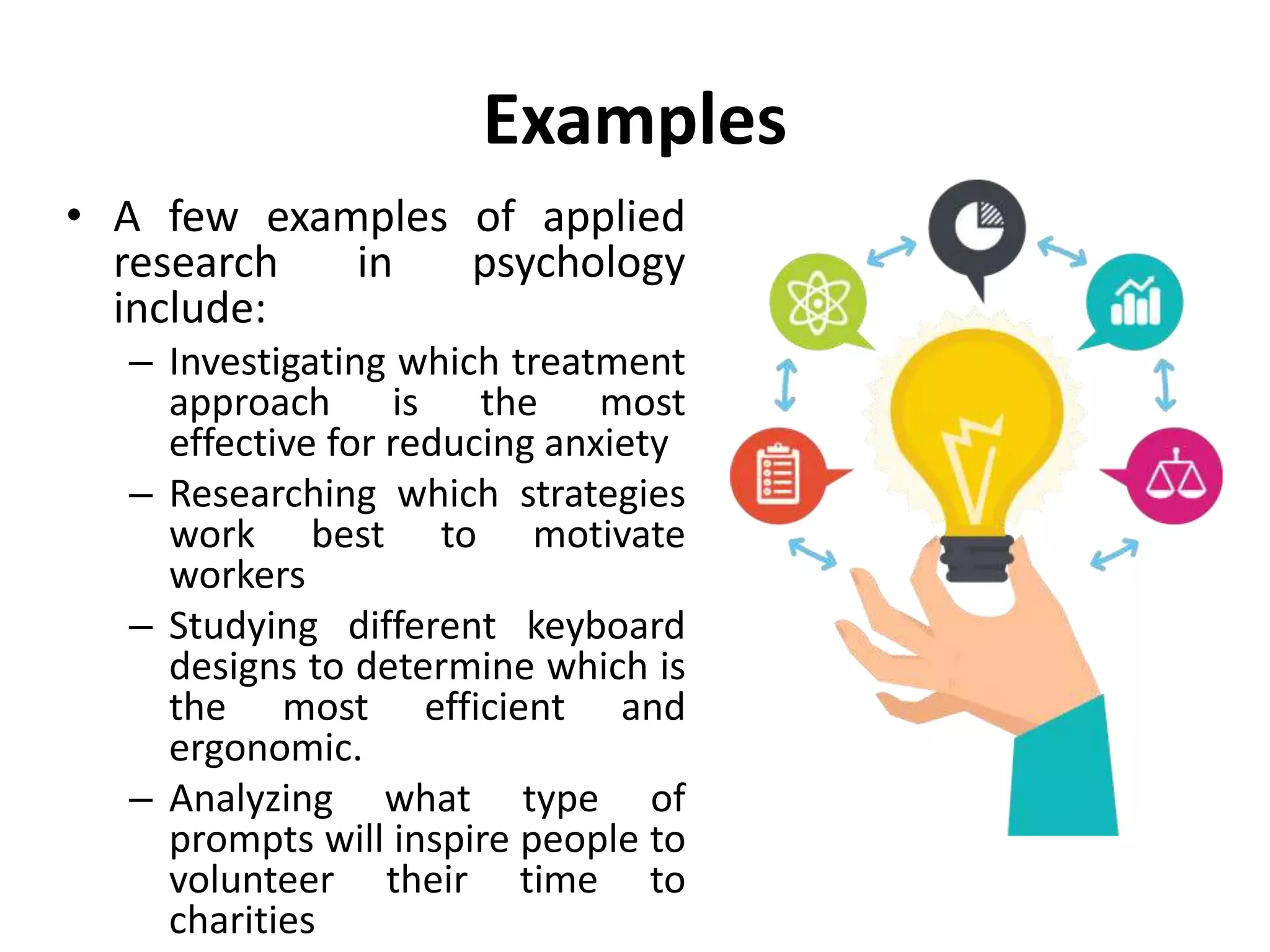 Examples

• A few examples of applied research in psychology include:
– Investigating which treatment approach is the most effective for reducing anxiety
– Researching which strategies work best to motivate workers
– Studying different keyboard designs to determine which is the most efficient and ergonomic.
– Analyzing what type of prompts will inspire people to volunteer their time to charities